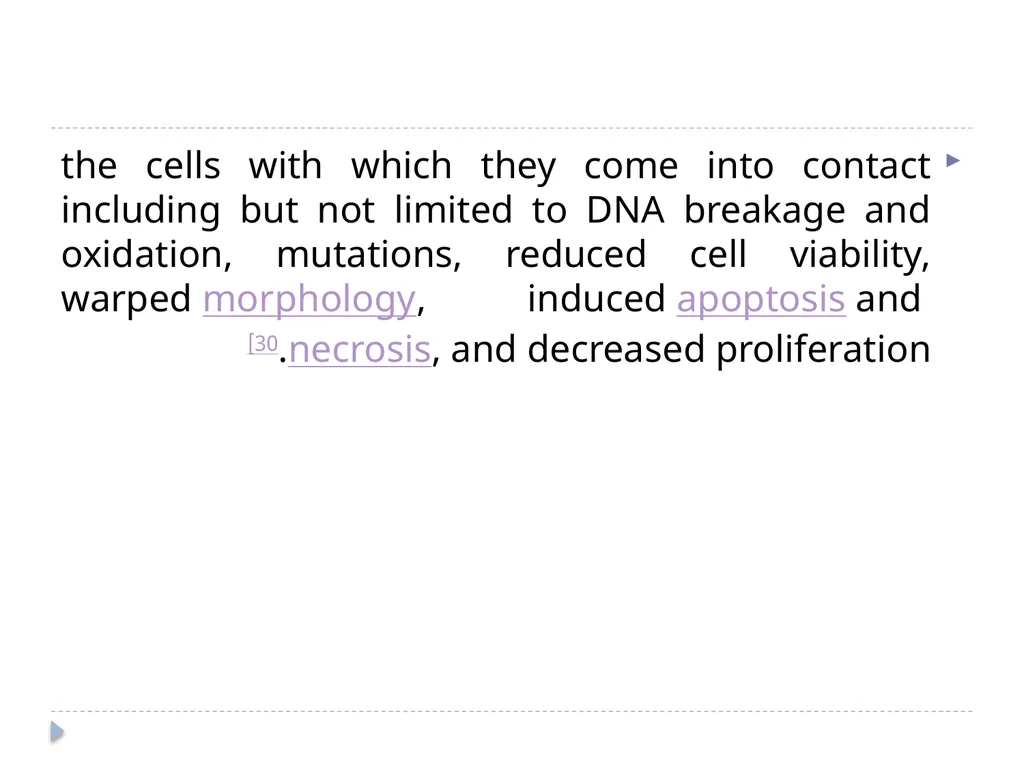 the cells with which they come into contact including but not limited to DNA breakage and oxidation, mutations, reduced cell viability, warped morphology, induced apoptosis and [30.necrosis, and decreased proliferation